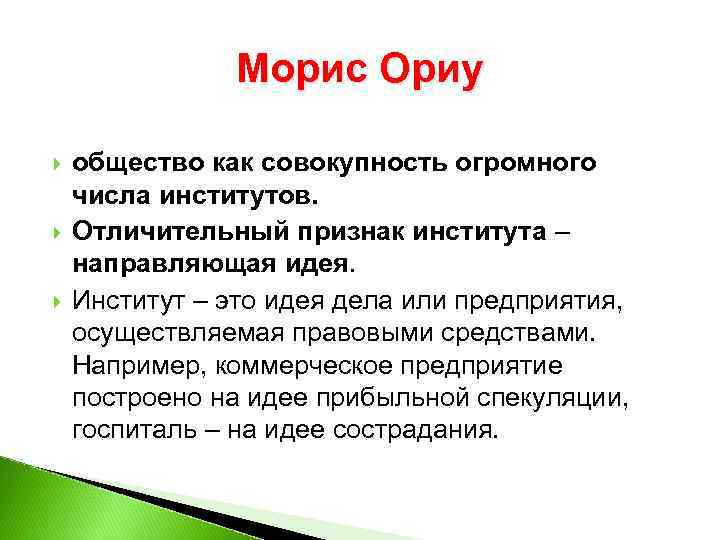 Морис Ориу

общество как совокупность огромного числа институтов.

Отличительный признак института – направляющая идея.

Институт – это идея дела или предприятия, осуществляемая правовыми средствами. Например, коммерческое предприятие построено на идее прибыльной спекуляции, госпиталь – на идее сострадания.